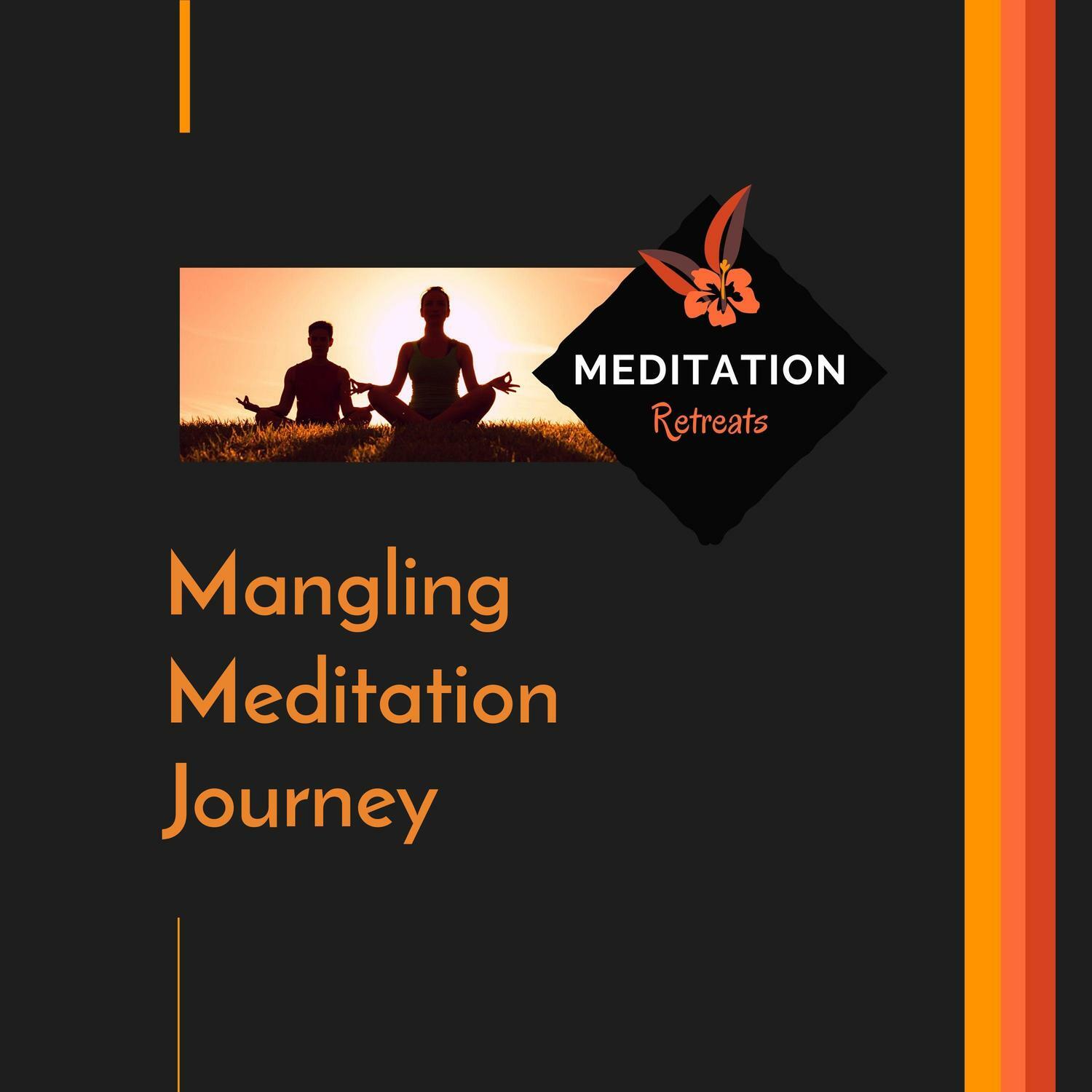 MEDITATION
Retreats

Mangling Meditation Journey